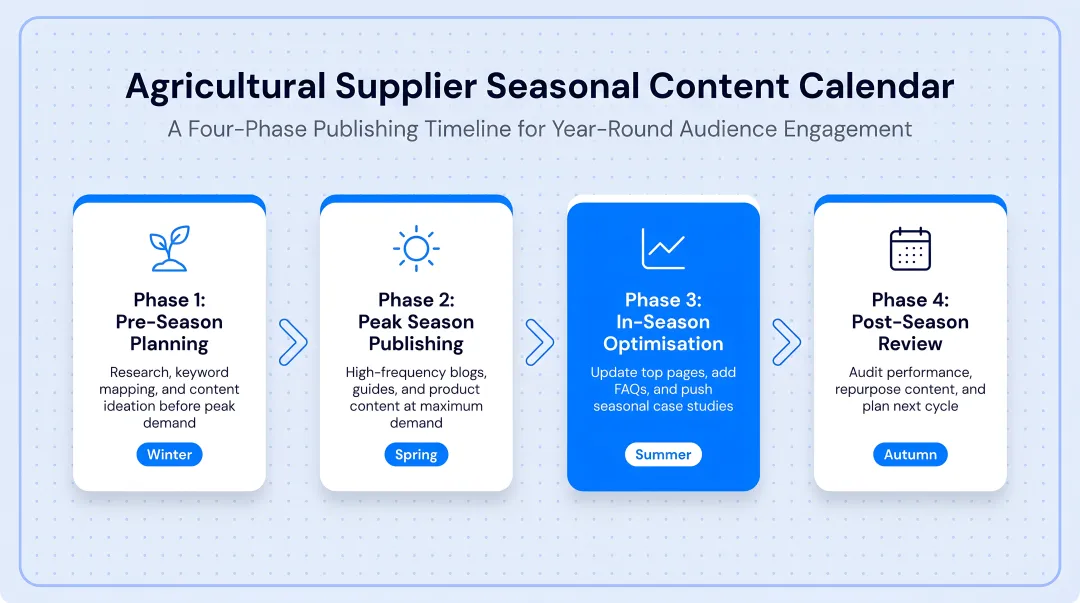 Agricultural Supplier Seasonal Content Calendar

A Four-Phase Publishing Timeline for Year-Round Audience Engagement

Phase 1: Pre-Season Planning

Research, keyword mapping, and content ideation before peak demand

Winter

Phase 2: Peak Season Publishing

High-frequency blogs, guides, and product content at maximum demand

Spring

Phase 3: In-Season Optimisation

Update top pages, add FAQs, and push seasonal case studies

Summer

Phase 4: Post-Season Review

Audit performance, repurpose content, and plan next cycle

Autumn